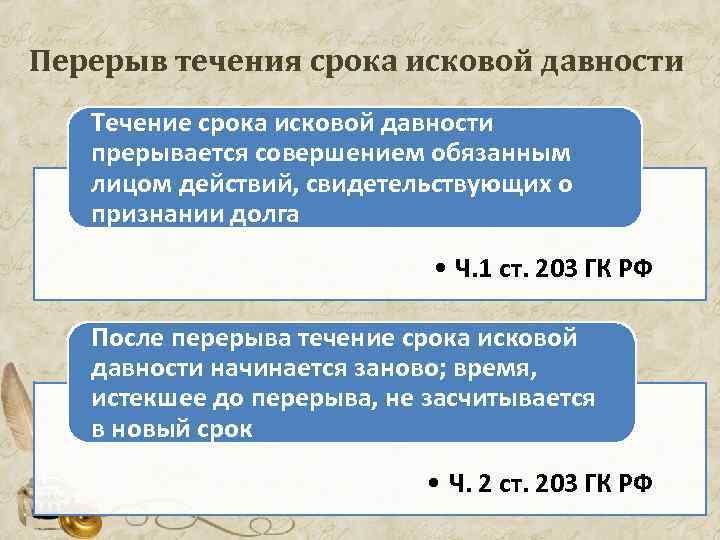 Перерыв течения срока исковой давности

Течение срока исковой давности прерывается совершением обязанным лицом действий, свидетельствующих о признании долга

• Ч.1 ст. 203 ГК РФ

После перерыва течение срока исковой давности начинается заново; время, истекшее до перерыва, не засчитывается в новый срок

• Ч. 2 ст. 203 ГК РФ